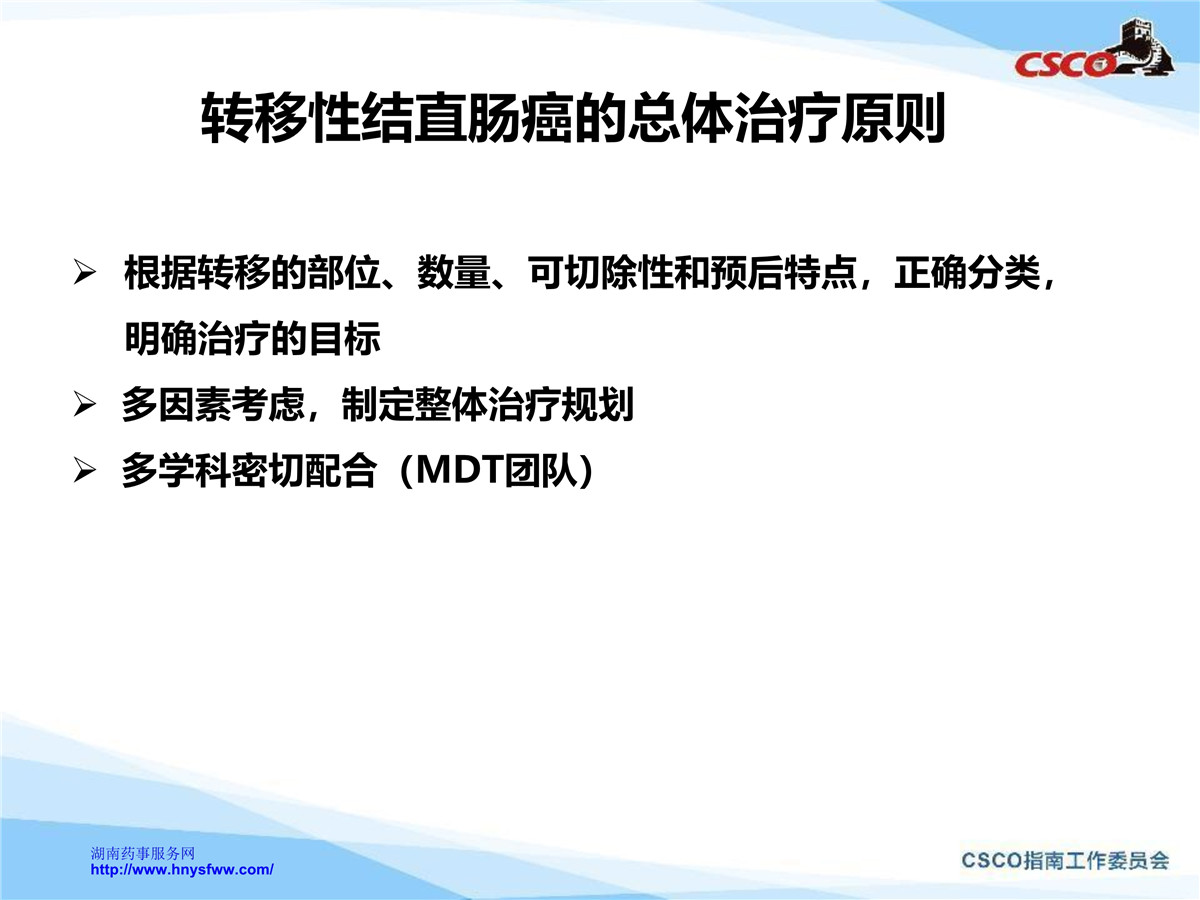 CSCO

转移性结直肠癌的总体治疗原则

➢ 根据转移的部位、数量、可切除性和预后特点，正确分类，明确治疗的目标

➢ 多因素考虑，制定整体治疗规划

➢ 多学科密切配合（MDT团队）

湖南药事服务网
http://www.hnysfww.com/

CSCO指南工作委员会